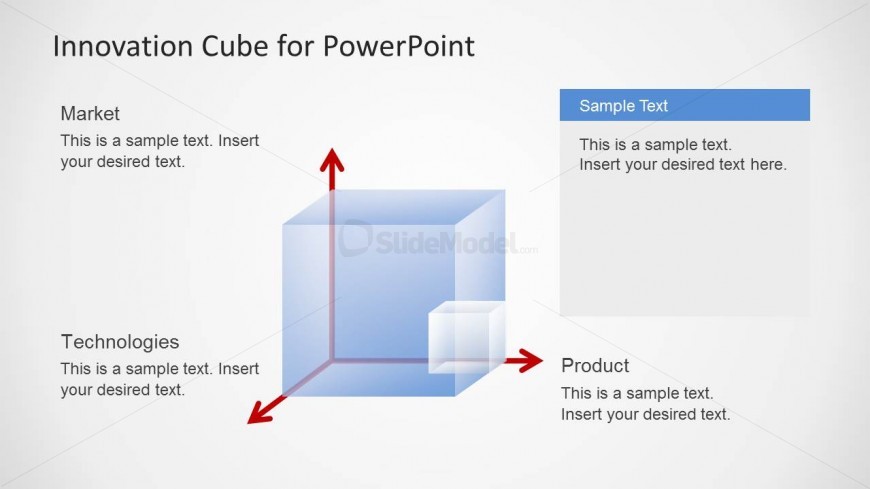 Innovation Cube for PowerPoint

Market
This is a sample text. Insert your desired text.

Sample Text
This is a sample text. Insert your desired text here.

SlideModel.com

Technologies
This is a sample text. Insert your desired text.

Product
This is a sample text. Insert your desired text.